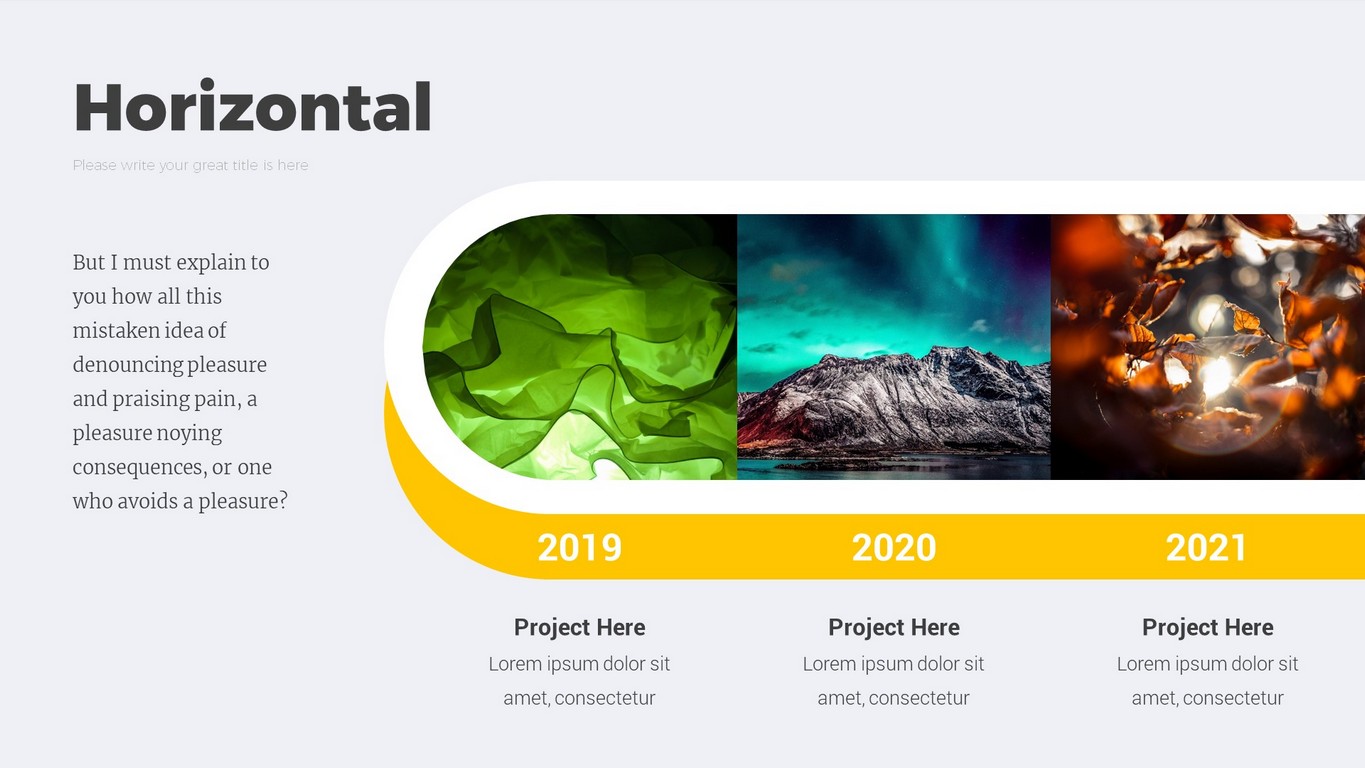 Horizontal

Please write your great title is here

But I must explain to you how all this mistaken idea of denouncing pleasure and praising pain, a pleasure noying consequences, or one who avoids a pleasure?

2019

2020

2021

Project Here
Lorem ipsum dolor sit amet, consectetur

Project Here
Lorem ipsum dolor sit amet, consectetur

Project Here
Lorem ipsum dolor sit amet, consectetur